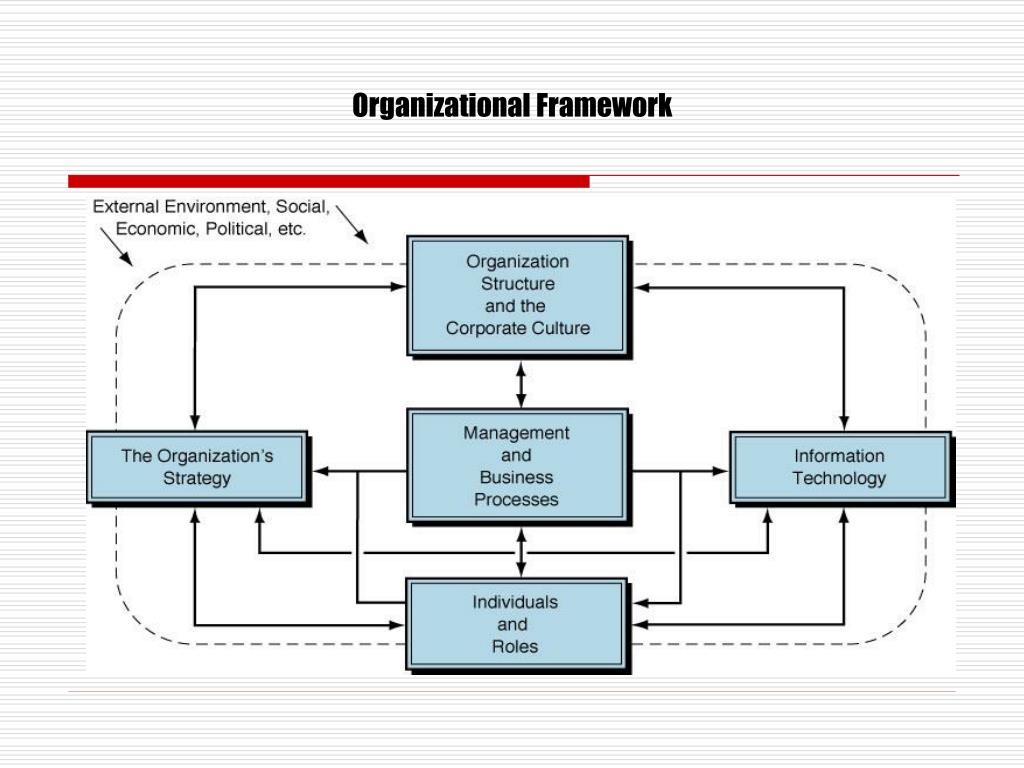 Organizational Framework

External Environment, Social, Economic, Political, etc.

Organization Structure and the Corporate Culture

The Organization's Strategy

Management and Business Processes

Information Technology

Individuals and Roles